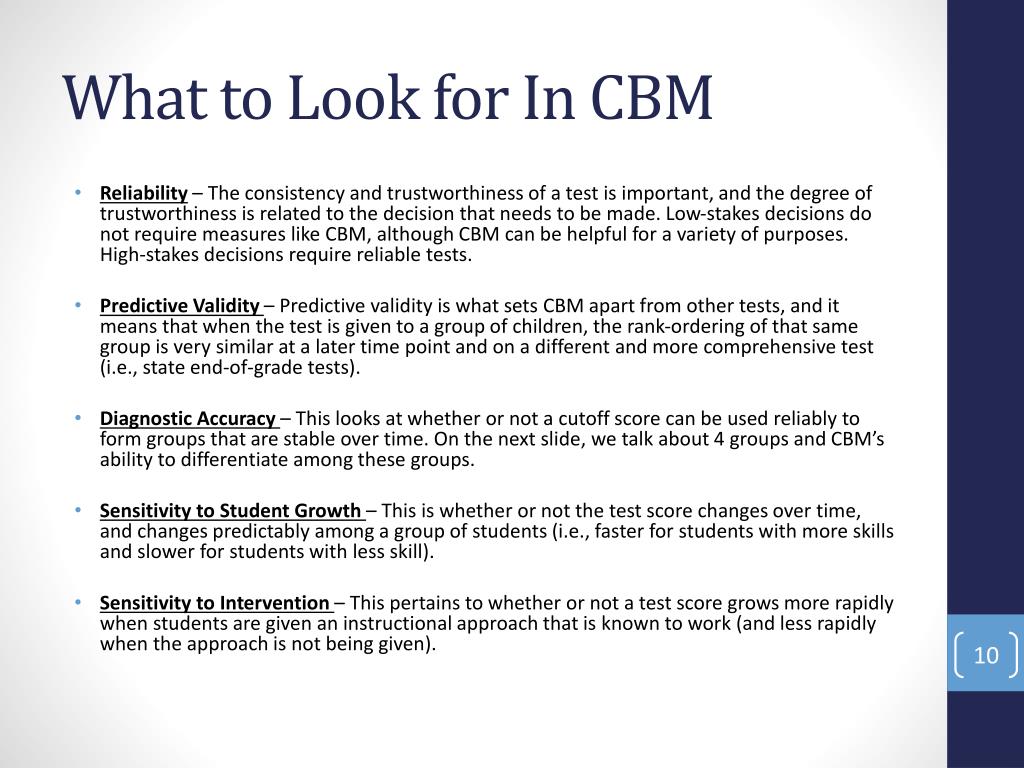 What to Look for In CBM

• Reliability – The consistency and trustworthiness of a test is important, and the degree of trustworthiness is related to the decision that needs to be made. Low-stakes decisions do not require measures like CBM, although CBM can be helpful for a variety of purposes. High-stakes decisions require reliable tests.

• Predictive Validity – Predictive validity is what sets CBM apart from other tests, and it means that when the test is given to a group of children, the rank-ordering of that same group is very similar at a later time point and on a different and more comprehensive test (i.e., state end-of-grade tests).

• Diagnostic Accuracy – This looks at whether or not a cutoff score can be used reliably to form groups that are stable over time. On the next slide, we talk about 4 groups and CBM's ability to differentiate among these groups.

• Sensitivity to Student Growth – This is whether or not the test score changes over time, and changes predictably among a group of students (i.e., faster for students with more skills and slower for students with less skill).

• Sensitivity to Intervention – This pertains to whether or not a test score grows more rapidly when students are given an instructional approach that is known to work (and less rapidly when the approach is not being given).

10